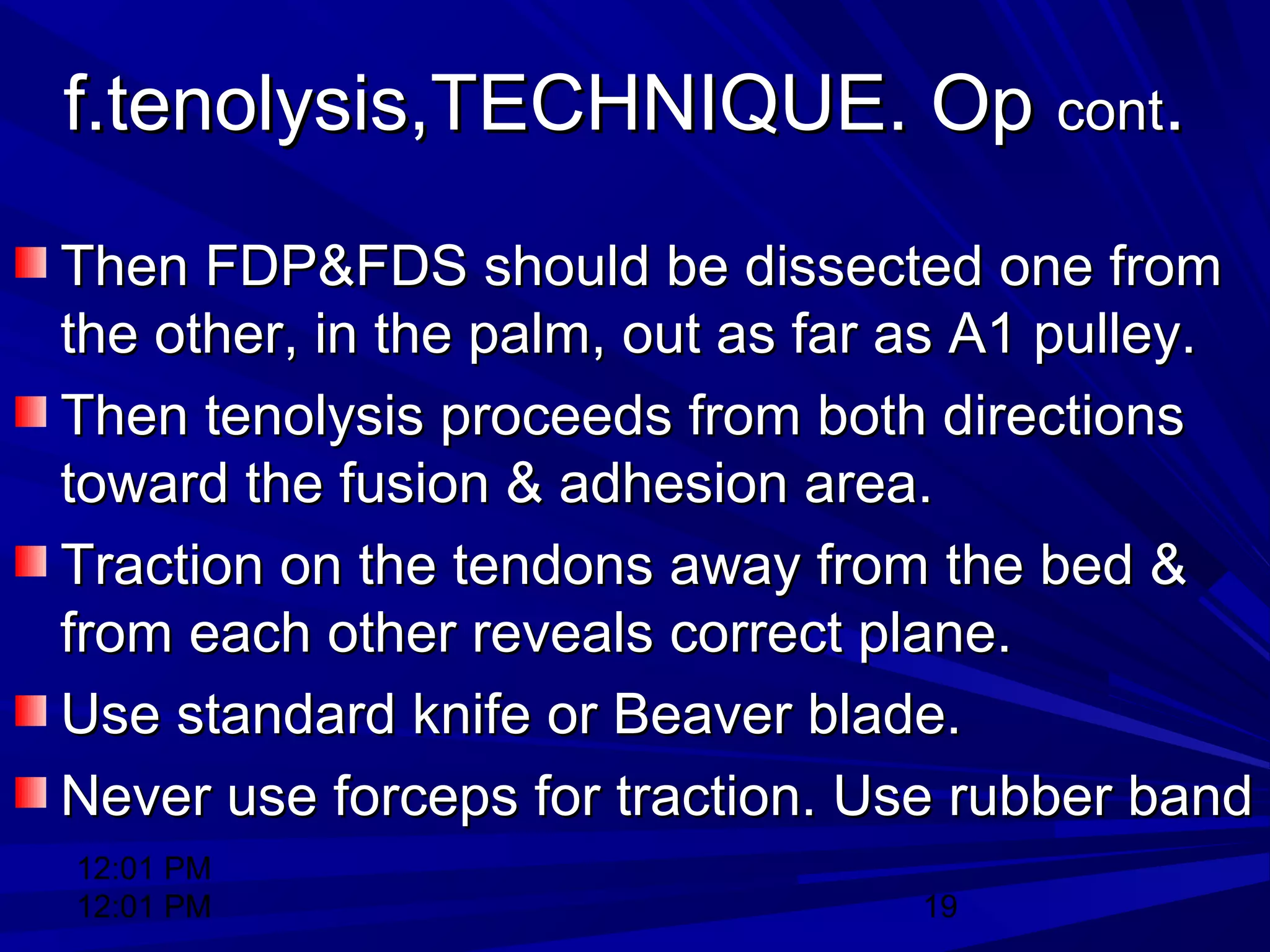 f.tenolysis,TECHNIQUE. Op cont.

Then FDP&FDS should be dissected one from the other, in the palm, out as far as A1 pulley.

Then tenolysis proceeds from both directions toward the fusion & adhesion area.

Traction on the tendons away from the bed & from each other reveals correct plane.

Use standard knife or Beaver blade.

Never use forceps for traction. Use rubber band

12:01 PM
12:01 PM

19